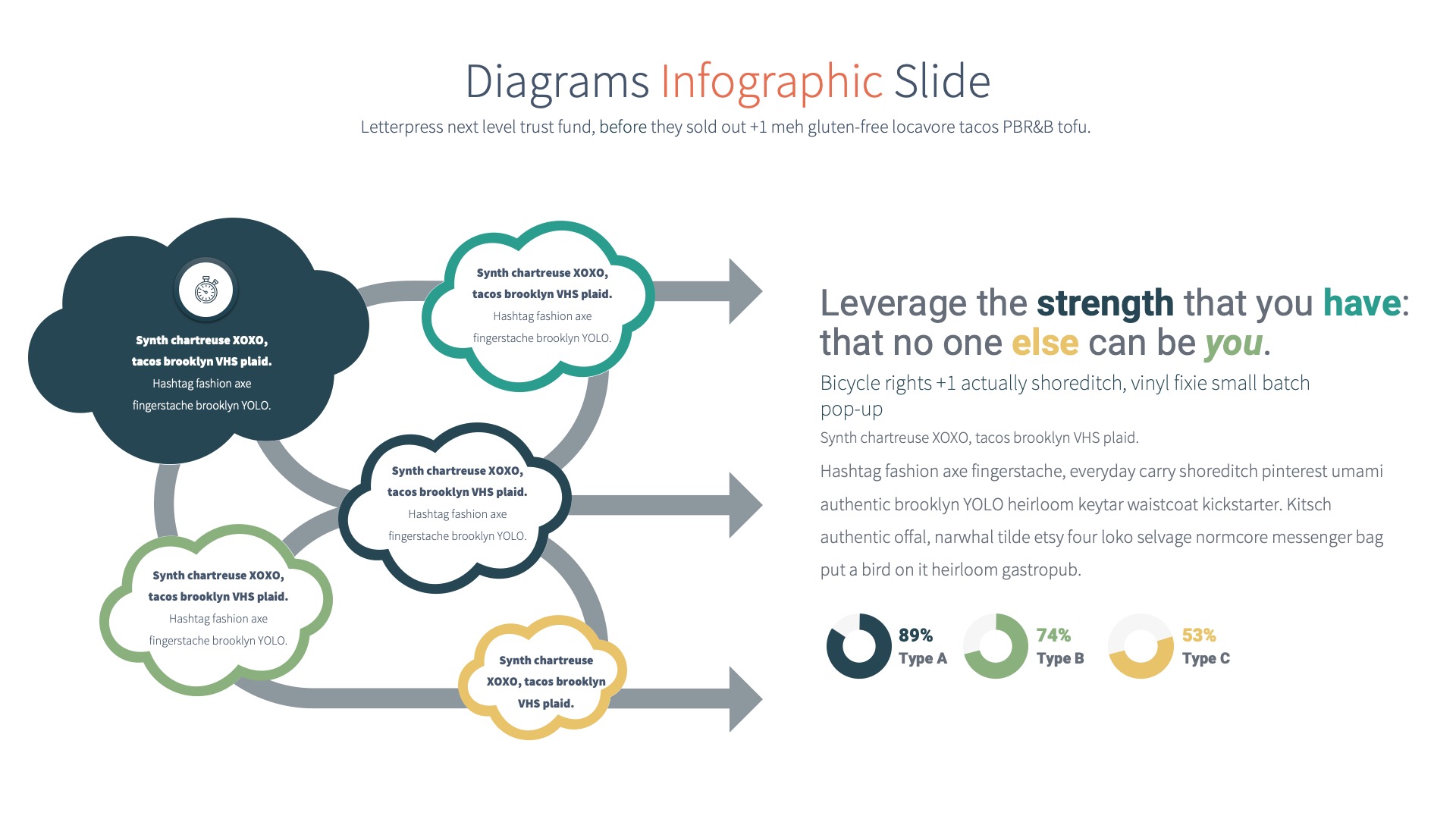 Diagrams Infographic Slide

Letterpress next level trust fund, before they sold out +1 meh gluten-free locavore tacos PBR&B tofu.

Synth chartreuse XOXO, tacos brooklyn VHS plaid. Hashtag fashion axe fingerstache brooklyn YOLO.

Synth chartreuse XOXO, tacos brooklyn VHS plaid. Hashtag fashion axe fingerstache brooklyn YOLO.

Synth chartreuse XOXO, tacos brooklyn VHS plaid. Hashtag fashion axe fingerstache brooklyn YOLO.

Synth chartreuse XOXO, tacos brooklyn VHS plaid. Hashtag fashion axe fingerstache brooklyn YOLO.

Synth chartreuse XOXO, tacos brooklyn VHS plaid.

Leverage the strength that you have: that no one else can be you.

Bicycle rights +1 actually shoreditch, vinyl fixie small batch pop-up

Synth chartreuse XOXO, tacos brooklyn VHS plaid.

Hashtag fashion axe fingerstache, everyday carry shoreditch pinterest umami authentic brooklyn YOLO heirloom keytar waistcoat kickstarter. Kitsch authentic offal, narwhal tilde etsy four loko selvage normcore messenger bag put a bird on it heirloom gastropub.

89%
Type A

74%
Type B

53%
Type C